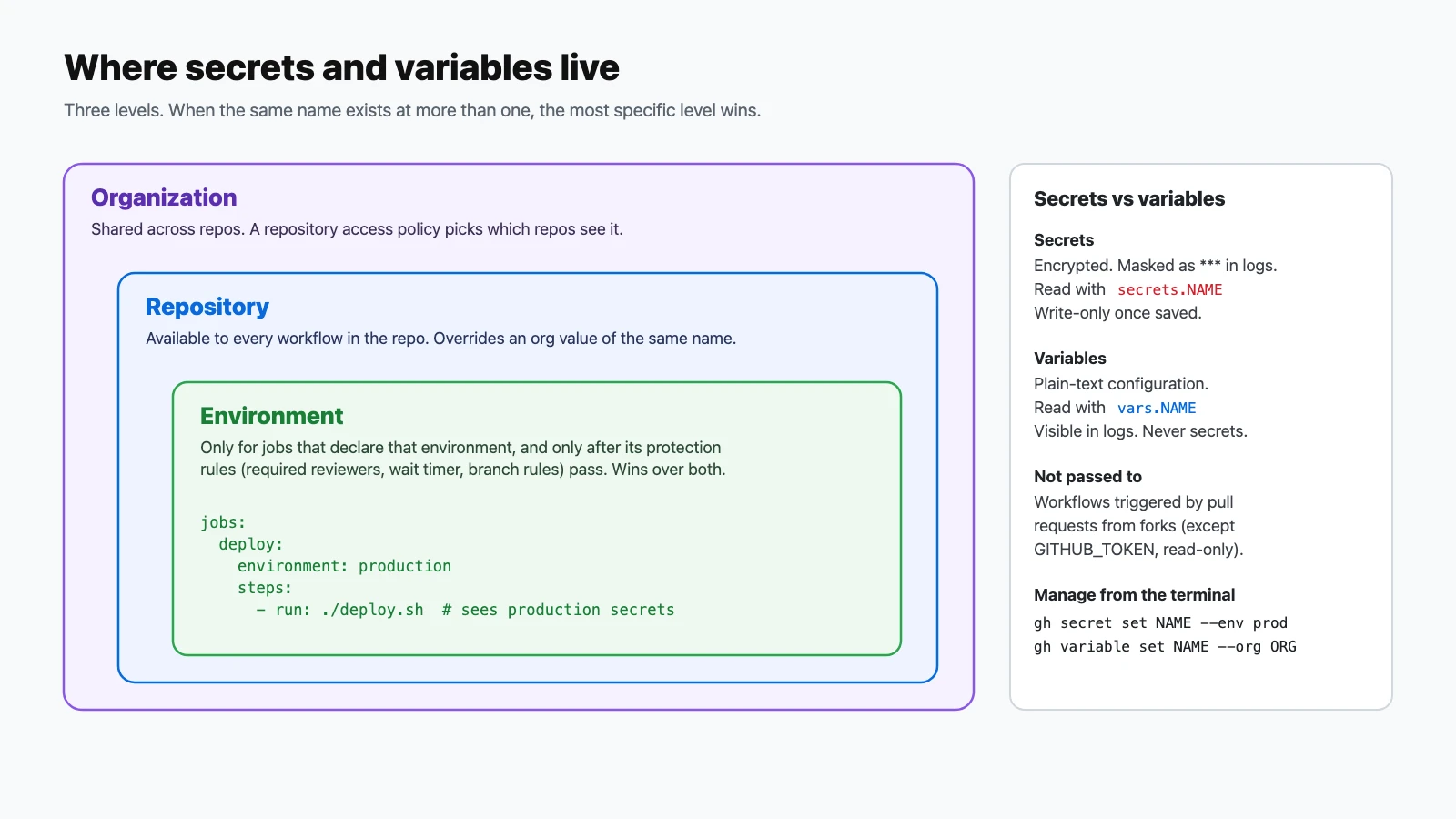 Where secrets and variables live

Three levels. When the same name exists at more than one, the most specific level wins.

Organization

Shared across repos. A repository access policy picks which repos see it.

Repository

Available to every workflow in the repo. Overrides an org value of the same name.

Environment

Only for jobs that declare that environment, and only after its protection rules (required reviewers, wait timer, branch rules) pass. Wins over both.

jobs:
  deploy:
    environment: production
    steps:
      - run: ./deploy.sh  # sees production secrets

Secrets vs variables

Secrets
Encrypted. Masked as *** in logs.
Read with secrets.NAME
Write-only once saved.

Variables
Plain-text configuration.
Read with vars.NAME
Visible in logs. Never secrets.

Not passed to
Workflows triggered by pull requests from forks (except GITHUB_TOKEN, read-only).

Manage from the terminal
gh secret set NAME --env prod
gh variable set NAME --org ORG